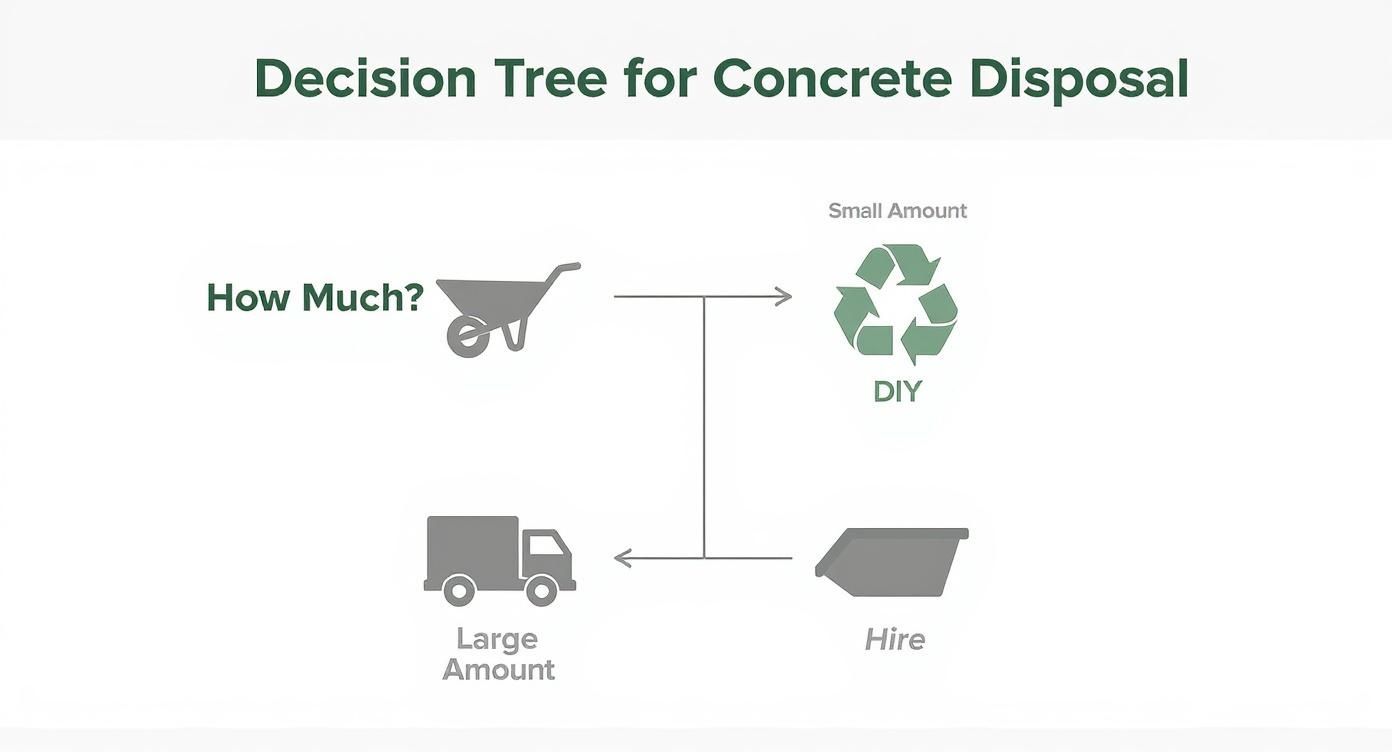 Decision Tree for Concrete Disposal

How Much?

Small Amount

DIY

Large Amount

Hire